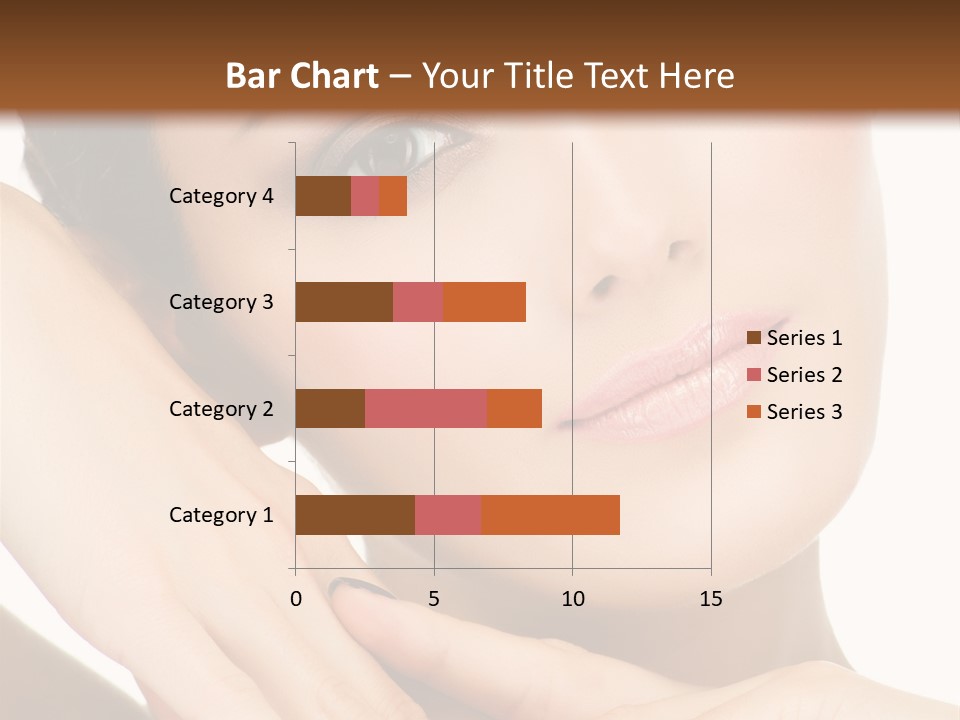 Bar Chart – Your Title Text Here

Category 4
Category 3
Category 2
Category 1

0
5
10
15

Series 1
Series 2
Series 3